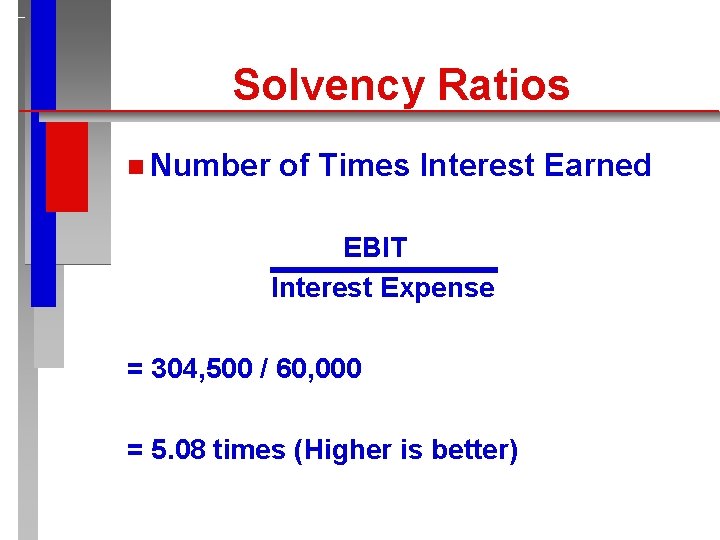 Solvency Ratios

Number of Times Interest Earned

$\frac{\text{EBIT}}{\text{Interest Expense}}$

= 304,500 / 60,000

= 5.08 times (Higher is better)